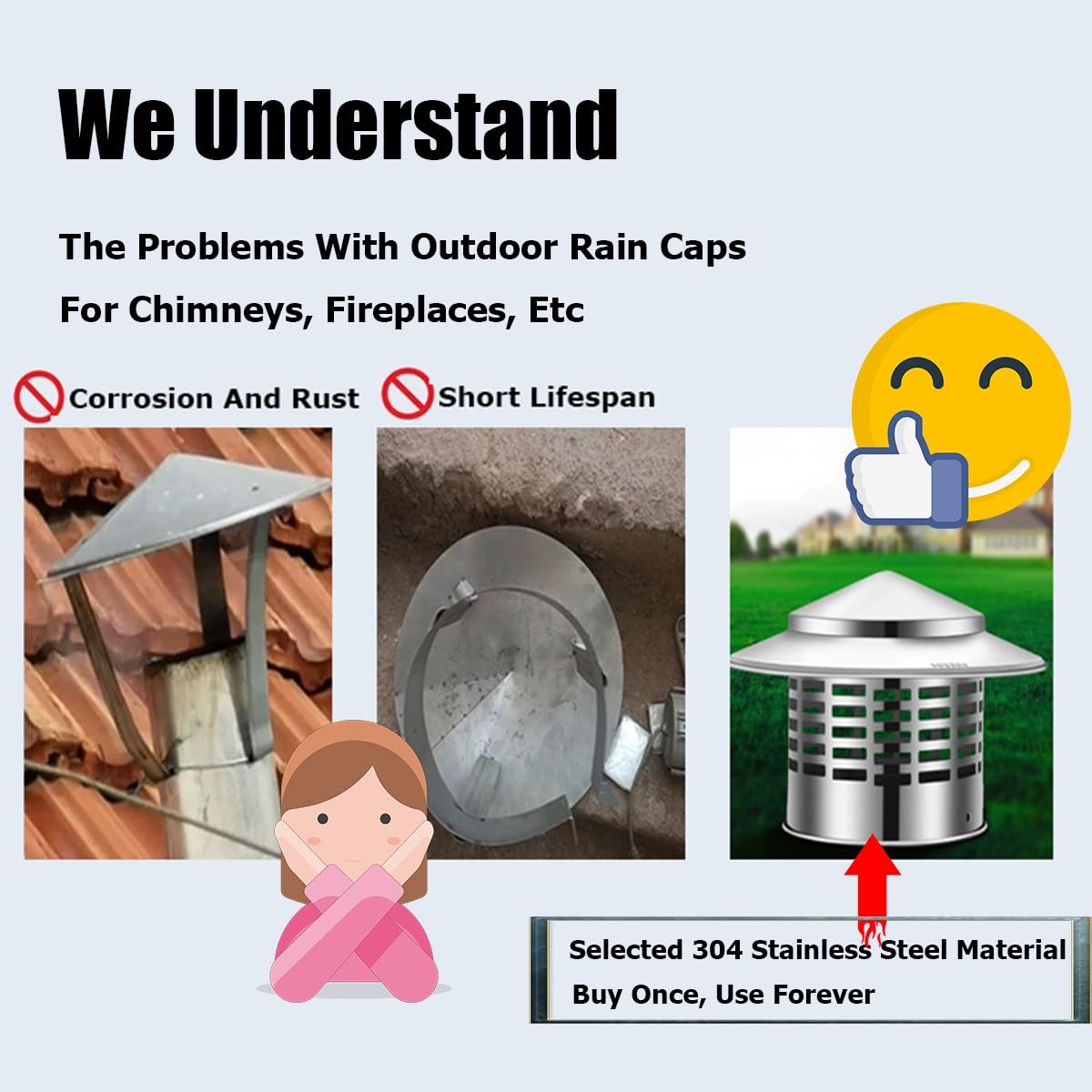 We Understand

The Problems With Outdoor Rain Caps

For Chimneys, Fireplaces, Etc

Corrosion And Rust

Short Lifespan

Selected 304 Stainless Steel Material

Buy Once, Use Forever